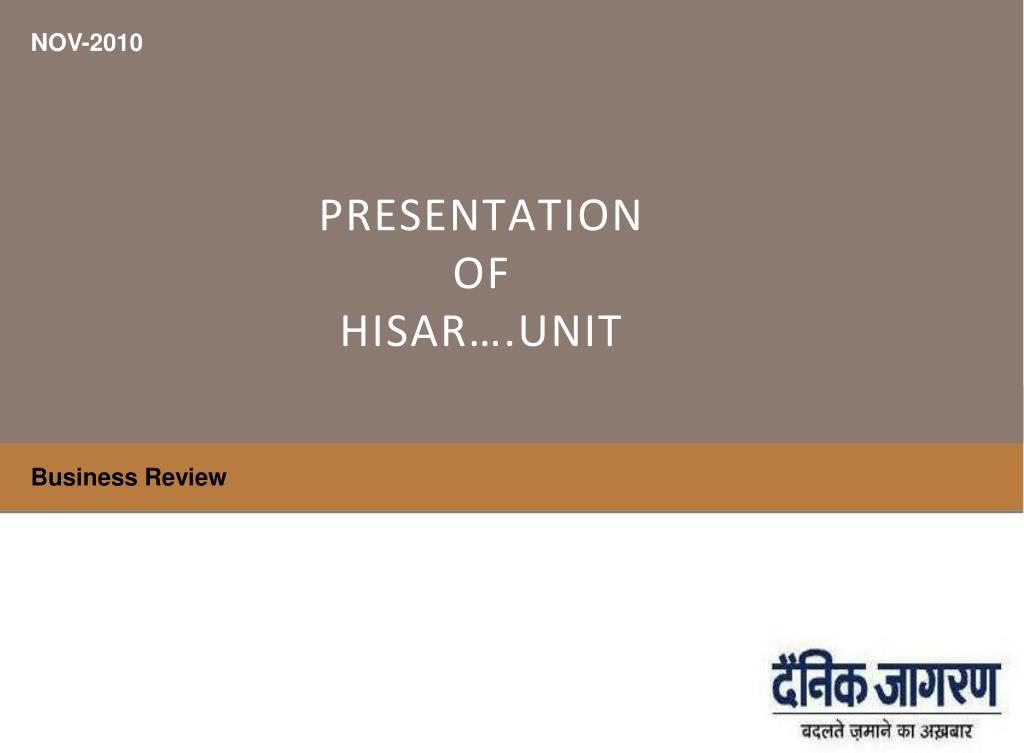 NOV-2010

PRESENTATION
OF
HISAR….UNIT

Business Review

दैनिक जागरण
बदलते ज़माने का अख़बार